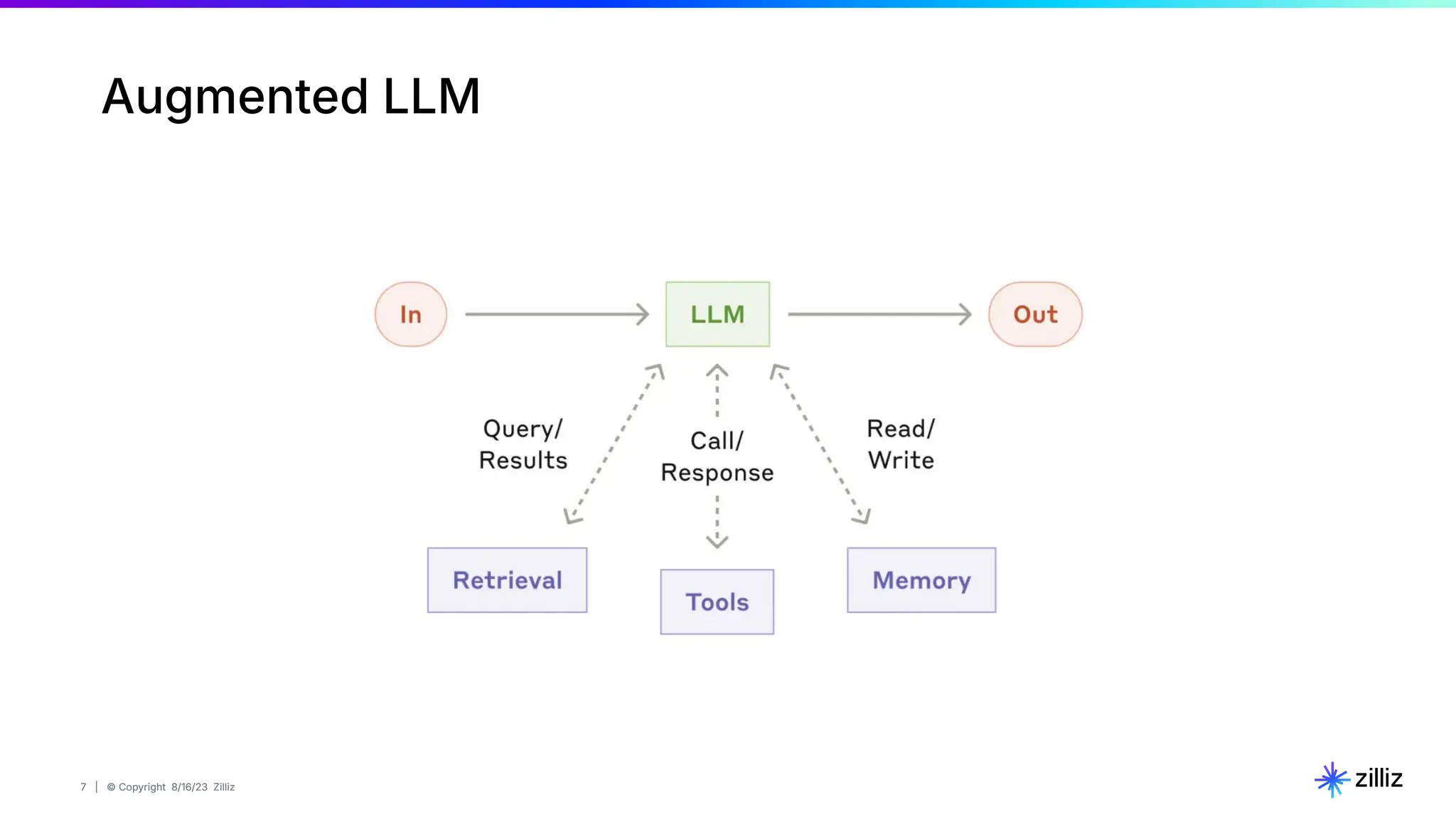 Augmented LLM

In

LLM

Out

Query/ Results

Call/ Response

Read/ Write

Retrieval

Tools

Memory

7 | © Copyright 8/16/23 Zilliz

zilliz